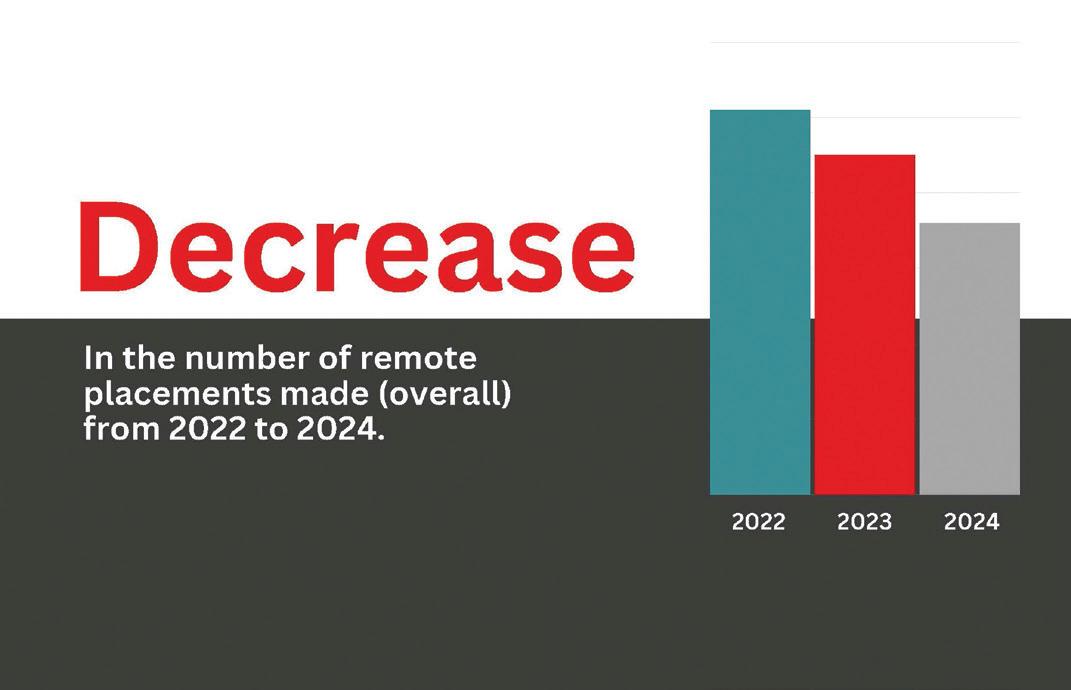 Decrease

In the number of remote placements made (overall) from 2022 to 2024.

2022 2023 2024